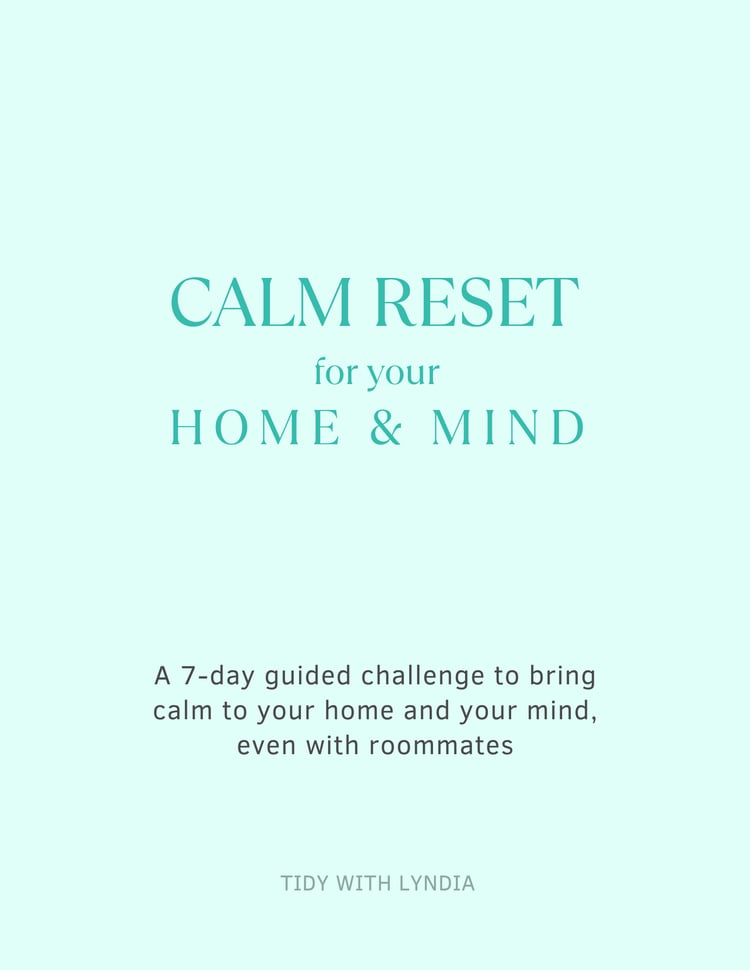 CALM RESET
for your
HOME & MIND

A 7-day guided challenge to bring calm to your home and your mind, even with roommates

TIDY WITH LYNDIA